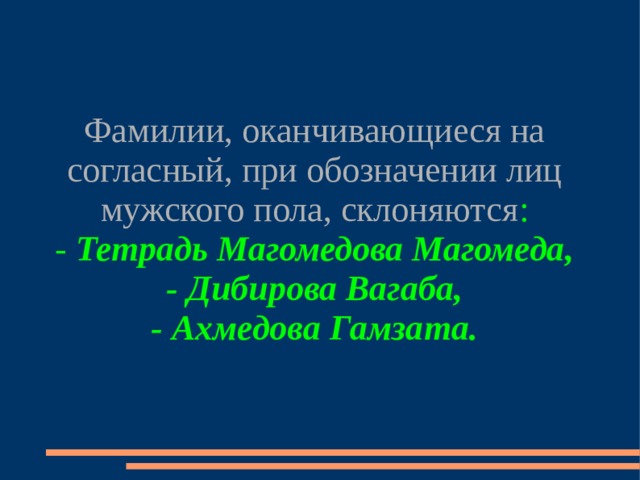 Фамилии, оканчивающиеся на согласный, при обозначении лиц мужского пола, склоняются:
- Тетрадь Магомедова Магомеда,
- Дибирова Вагаба,
- Ахмедова Гамзата.